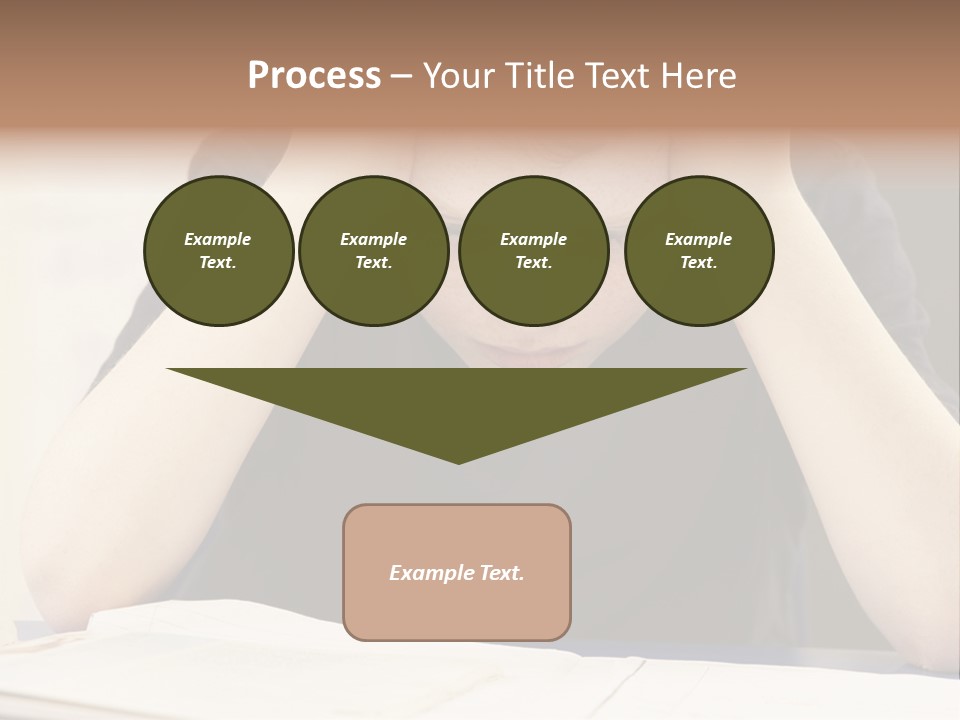 Process – Your Title Text Here

Example Text.

Example Text.

Example Text.

Example Text.

Example Text.